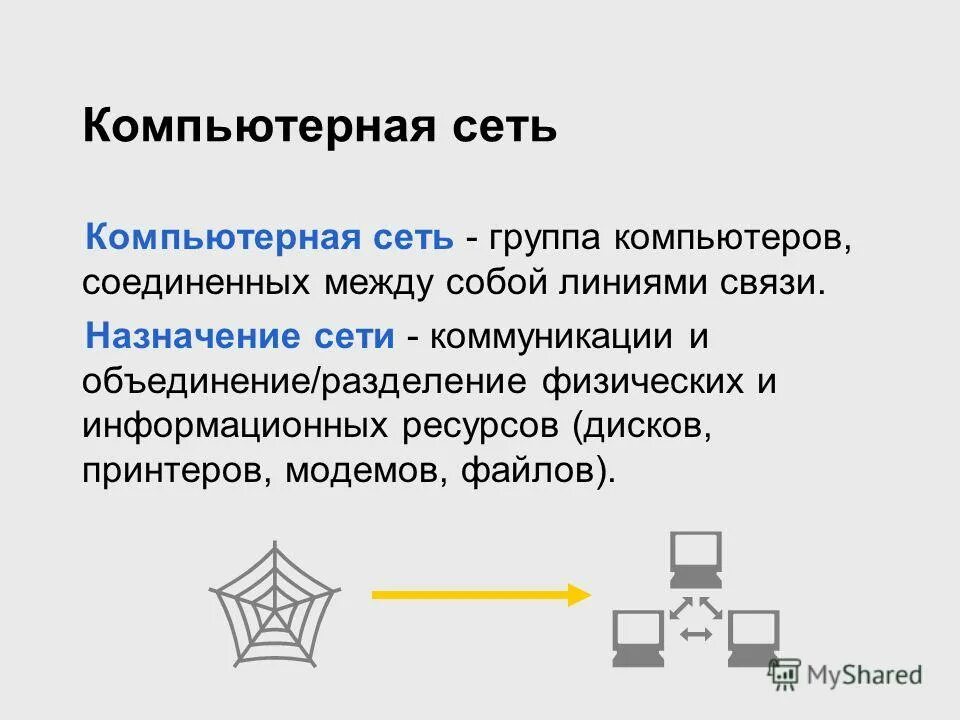 Компьютерная сеть

Компьютерная сеть - группа компьютеров, соединенных между собой линиями связи.

Назначение сети - коммуникации и объединение/разделение физических и информационных ресурсов (дисков, принтеров, модемов, файлов).

MyShared